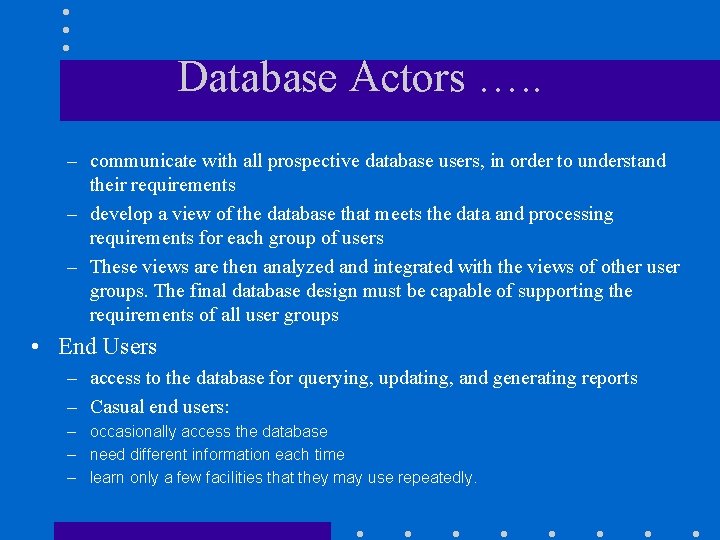 Database Actors …..

– communicate with all prospective database users, in order to understand their requirements
– develop a view of the database that meets the data and processing requirements for each group of users
– These views are then analyzed and integrated with the views of other user groups. The final database design must be capable of supporting the requirements of all user groups

• End Users
– access to the database for querying, updating, and generating reports
– Casual end users:
– occasionally access the database
– need different information each time
– learn only a few facilities that they may use repeatedly.